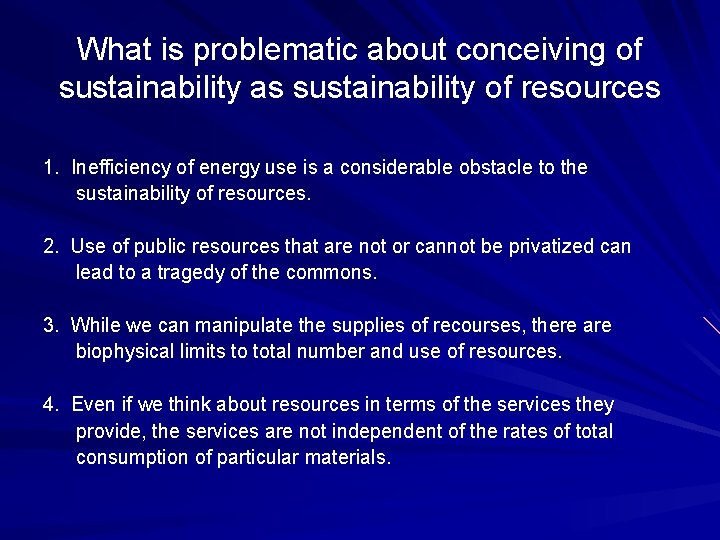 What is problematic about conceiving of sustainability as sustainability of resources

1. Inefficiency of energy use is a considerable obstacle to the sustainability of resources.

2. Use of public resources that are not or cannot be privatized can lead to a tragedy of the commons.

3. While we can manipulate the supplies of recourses, there are biophysical limits to total number and use of resources.

4. Even if we think about resources in terms of the services they provide, the services are not independent of the rates of total consumption of particular materials.